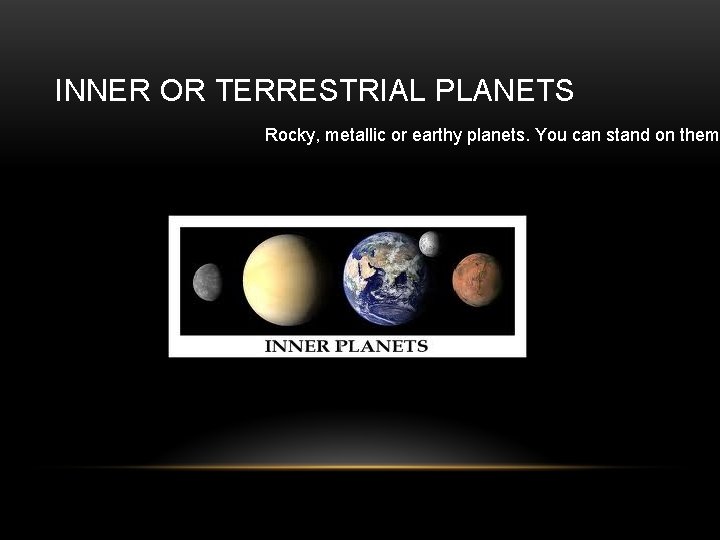 INNER OR TERRESTRIAL PLANETS

Rocky, metallic or earthy planets. You can stand on them

INNER PLANETS